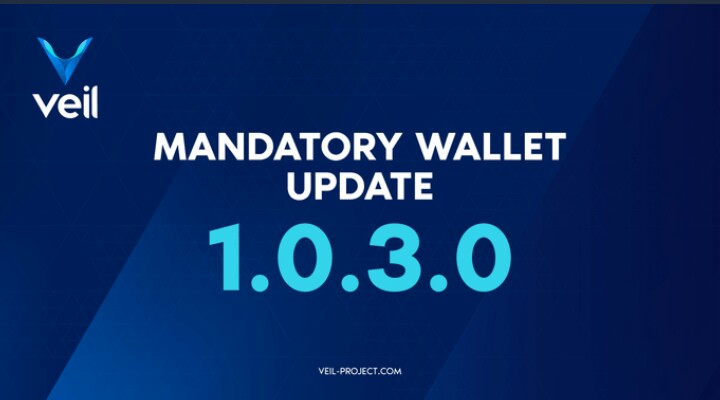 veil

MANDATORY WALLET UPDATE

1.0.3.0

VEIL-PROJECT.COM